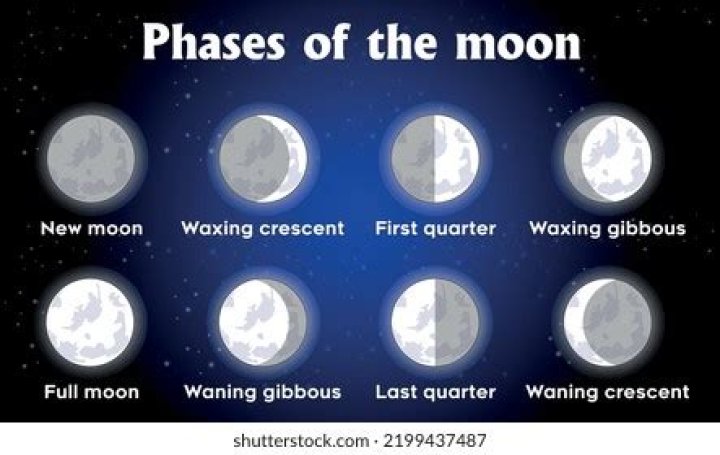 Phases of the moon

New moon

Waxing crescent

First quarter

Waxing gibbous

Full moon

Waning gibbous

Last quarter

Waning crescent

shutterstock.com · 2199437487